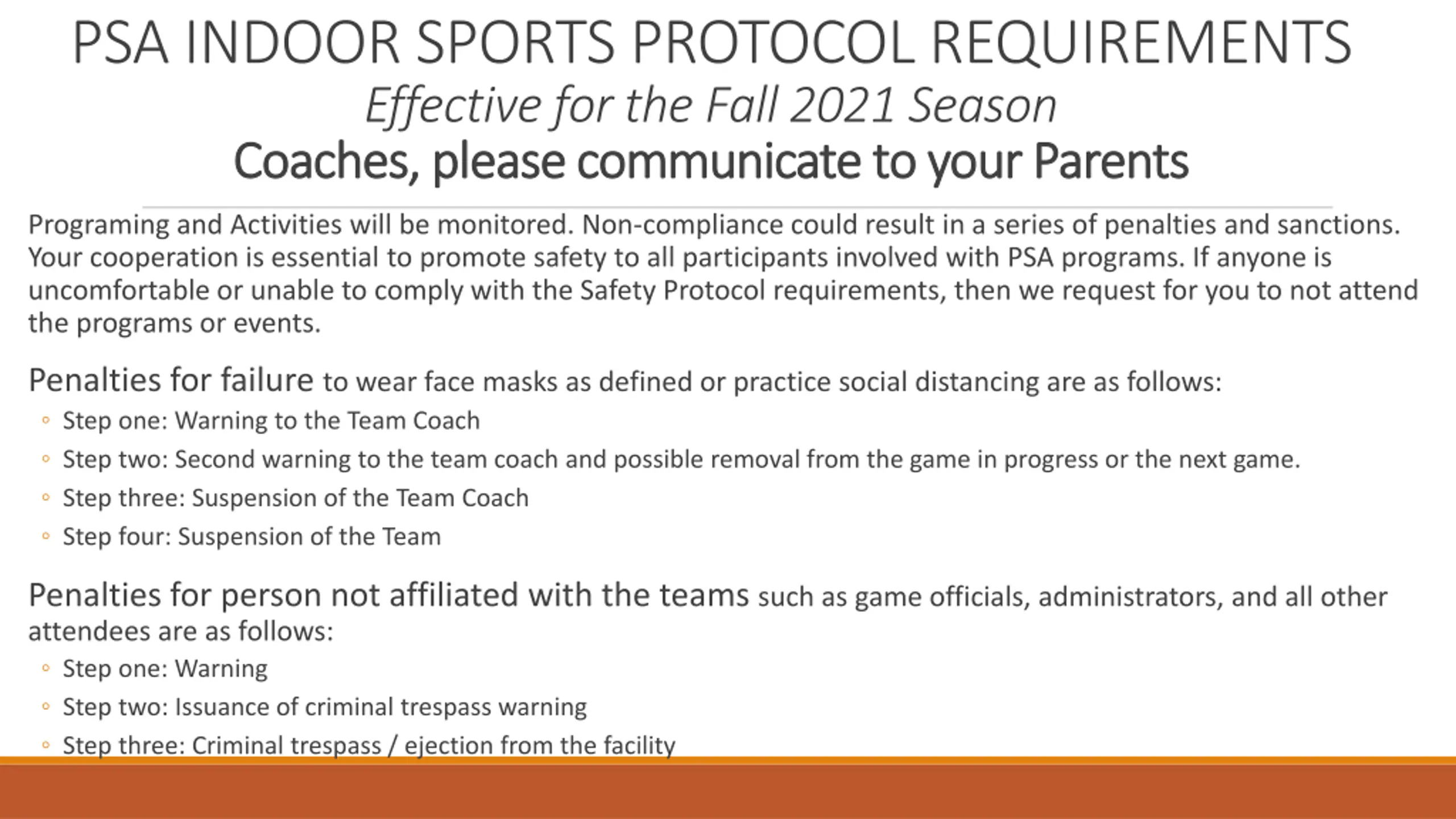 PSA INDOOR SPORTS PROTOCOL REQUIREMENTS
Effective for the Fall 2021 Season
Coaches, please communicate to your Parents

Programing and Activities will be monitored. Non-compliance could result in a series of penalties and sanctions. Your cooperation is essential to promote safety to all participants involved with PSA programs. If anyone is uncomfortable or unable to comply with the Safety Protocol requirements, then we request for you to not attend the programs or events.

Penalties for failure to wear face masks as defined or practice social distancing are as follows:
◦ Step one: Warning to the Team Coach
◦ Step two: Second warning to the team coach and possible removal from the game in progress or the next game.
◦ Step three: Suspension of the Team Coach
◦ Step four: Suspension of the Team

Penalties for person not affiliated with the teams such as game officials, administrators, and all other attendees are as follows:
◦ Step one: Warning
◦ Step two: Issuance of criminal trespass warning
◦ Step three: Criminal trespass / ejection from the facility